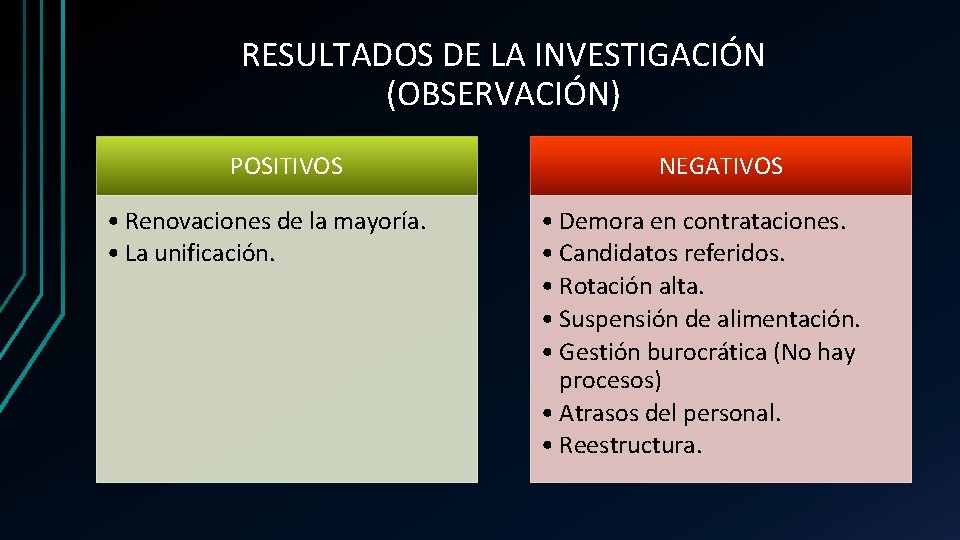 RESULTADOS DE LA INVESTIGACIÓN (OBSERVACIÓN)

POSITIVOS

• Renovaciones de la mayoría.
• La unificación.

NEGATIVOS

• Demora en contrataciones.
• Candidatos referidos.
• Rotación alta.
• Suspensión de alimentación.
• Gestión burocrática (No hay procesos)
• Atrasos del personal.
• Reestructura.